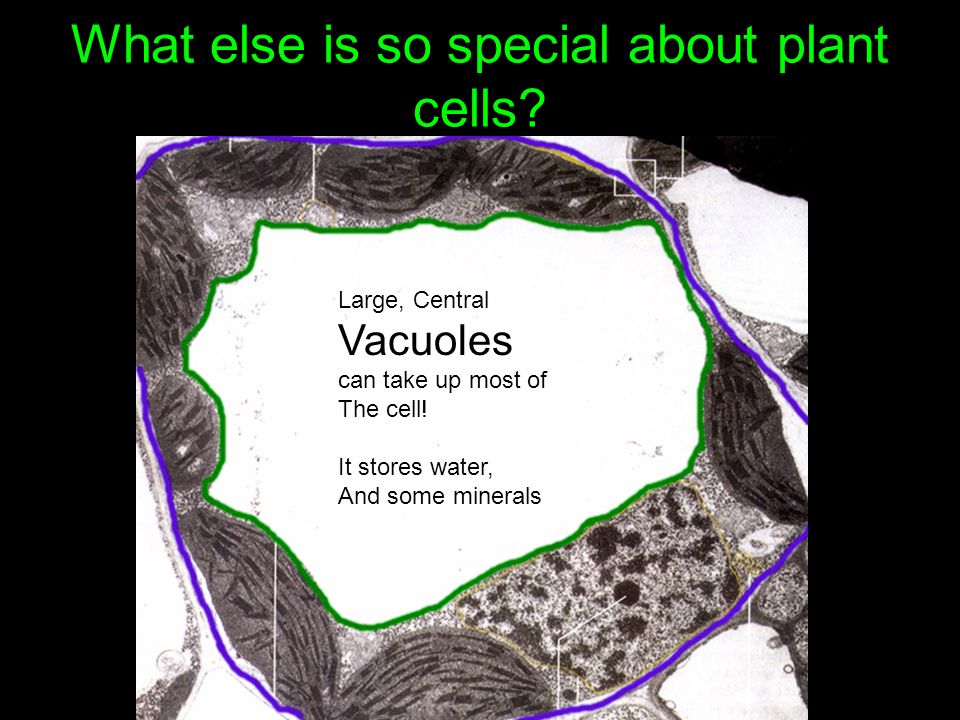 What else is so special about plant cells?

Large, Central
Vacuoles
can take up most of
The cell!

It stores water,
And some minerals